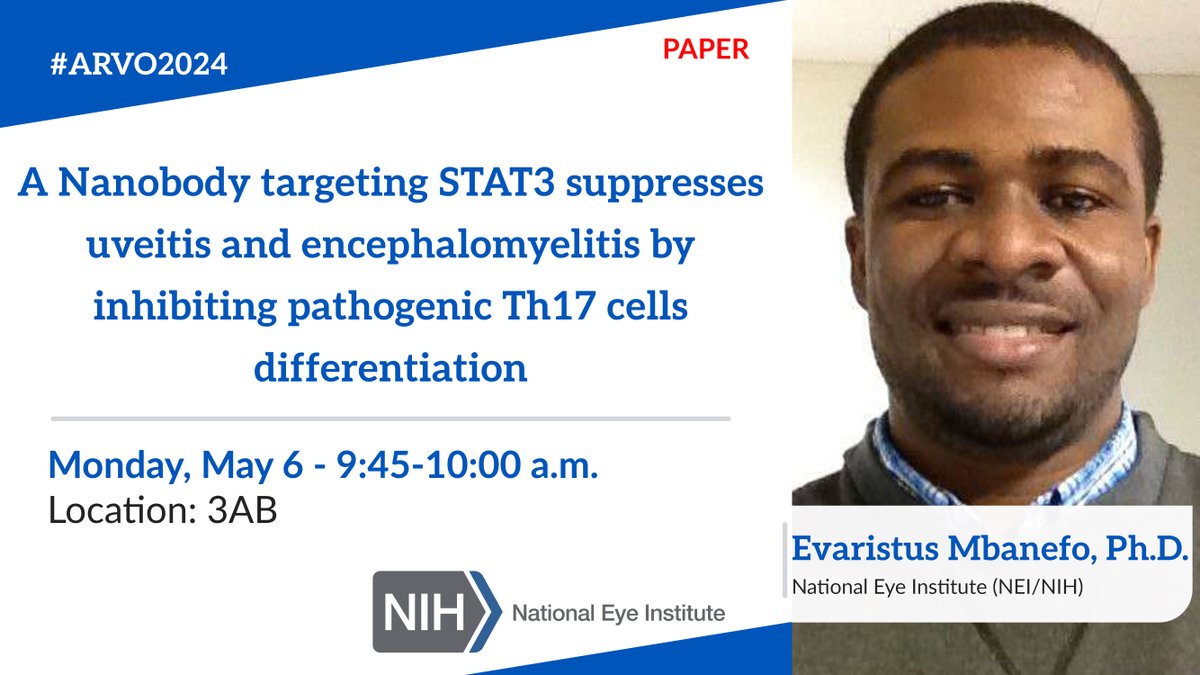 #ARVO2024

PAPER

A Nanobody targeting STAT3 suppresses uveitis and encephalomyelitis by inhibiting pathogenic Th17 cells differentiation

Monday, May 6 - 9:45-10:00 a.m.
Location: 3AB

NIH National Eye Institute

Evaristus Mbanefo, Ph.D.
National Eye Institute (NEI/NIH)